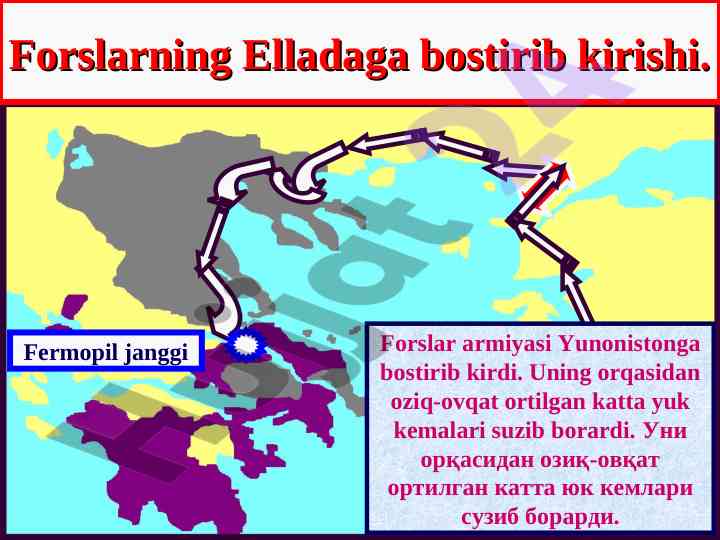 Forslarning Elladaga bostirib kirishi.

Fermopil janggi

Forslar armiyasi Yunonistonga bostirib kirdi. Uning orqasidan oziq-ovqat ortilgan katta yuk kemalari suzib borardi. Уни орқасидан озиқ-овқат ортилган катта юк кемлари сузиб борарди.